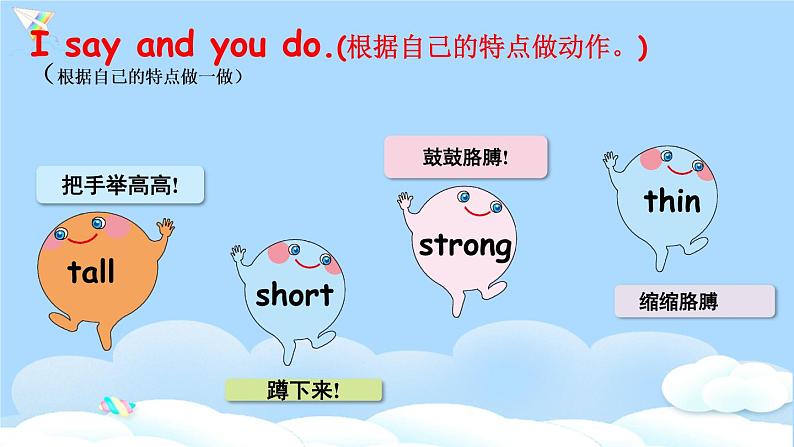 I say and you do.(根据自己的特点做动作。)
（根据自己的特点做一做）

把手举高高!

tall

short

蹲下来!

鼓鼓胳膊!

strong

thin

缩缩胳膊